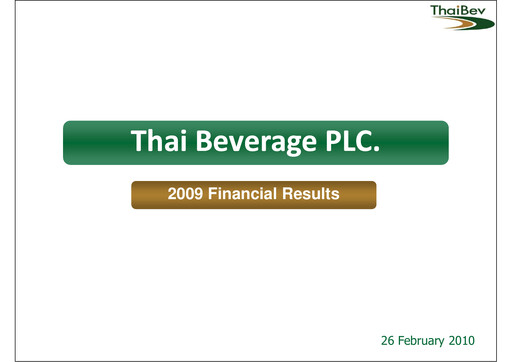 ThaiBev

Thai Beverage PLC.

2009 Financial Results

26 February 2010